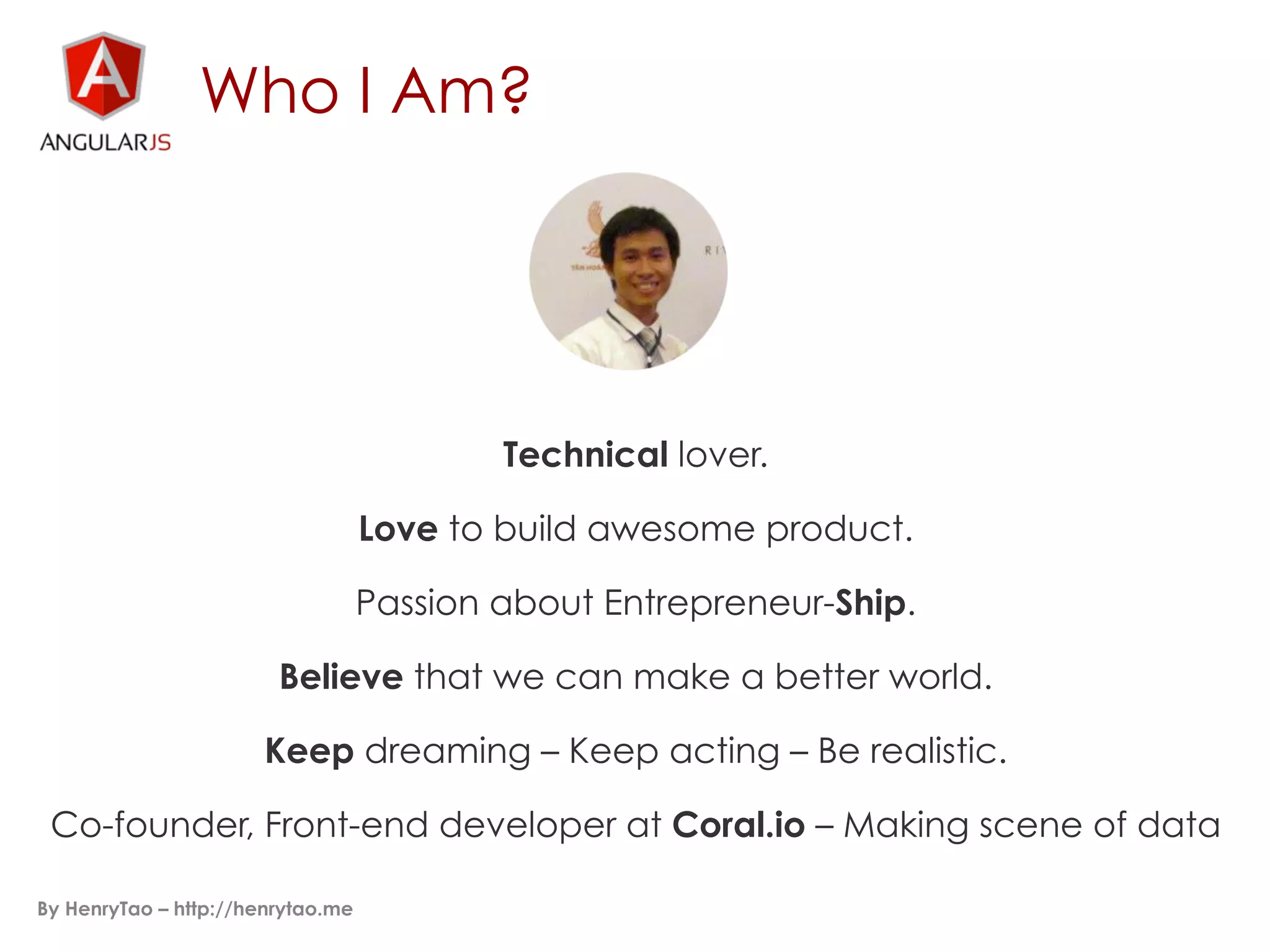 ANGULARJS

Who I Am?

Technical lover.

Love to build awesome product.

Passion about Entrepreneur-Ship.

Believe that we can make a better world.

Keep dreaming – Keep acting – Be realistic.

Co-founder, Front-end developer at Coral.io – Making scene of data

By HenryTao – http://henrytao.me